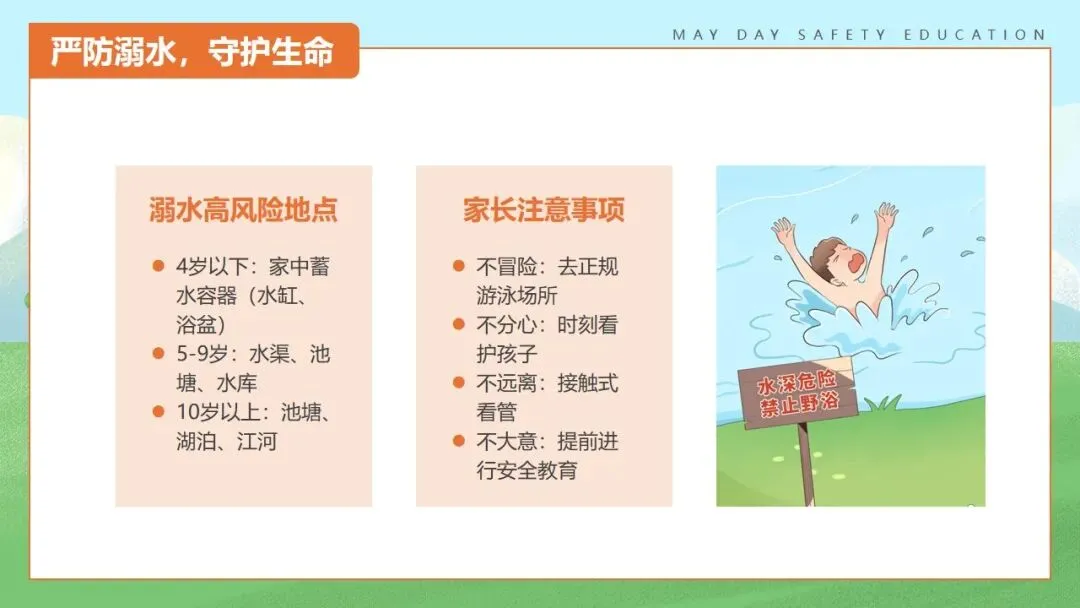 严防溺水，守护生命

MAY DAY SAFETY EDUCATION

溺水高风险地点

● 4岁以下：家中蓄水容器（水缸、浴盆）
● 5-9岁：水渠、池塘、水库
● 10岁以上：池塘、湖泊、江河

家长注意事项

● 不冒险：去正规游泳场所
● 不分心：时刻看护孩子
● 不远离：接触式看管
● 不大意：提前进行安全教育

水深危险
禁止野浴